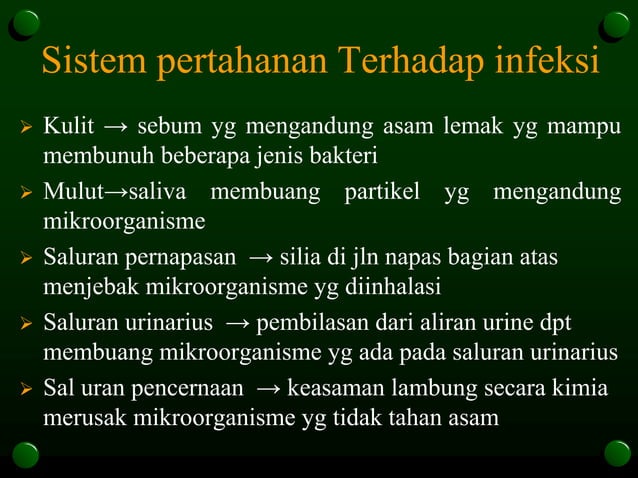 Sistem pertahanan Terhadap infeksi

➢ Kulit → sebum yg mengandung asam lemak yg mampu membunuh beberapa jenis bakteri

➢ Mulut→saliva membuang partikel yg mengandung mikroorganisme

➢ Saluran pernapasan → silia di jln napas bagian atas menjebak mikroorganisme yg diinhalasi

➢ Saluran urinarius → pembilasan dari aliran urine dpt membuang mikroorganisme yg ada pada saluran urinarius

➢ Sal uran pencernaan → keasaman lambung secara kimia merusak mikroorganisme yg tidak tahan asam